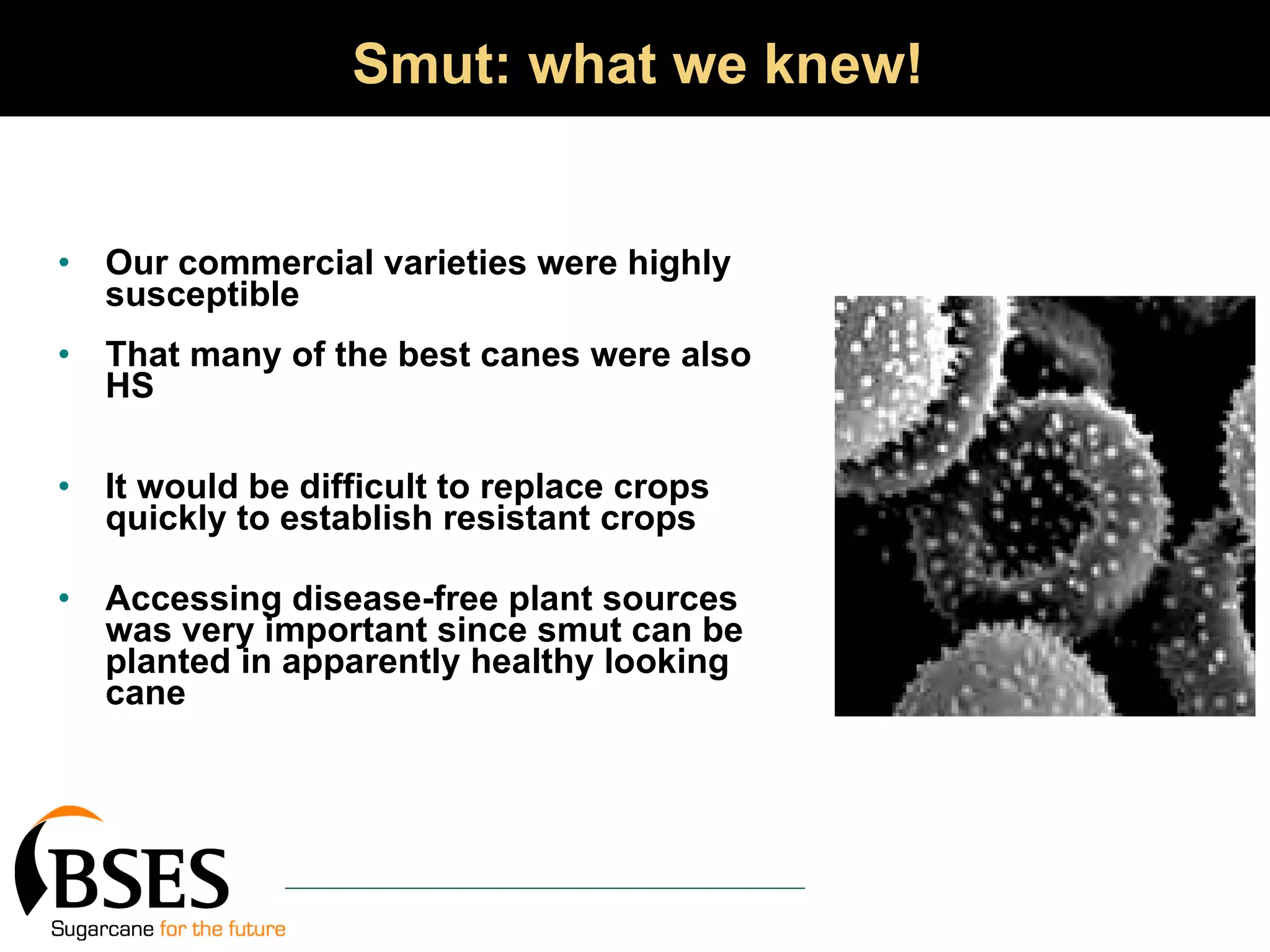 Smut: what we knew!

• Our commercial varieties were highly susceptible

• That many of the best canes were also HS

• It would be difficult to replace crops quickly to establish resistant crops

• Accessing disease-free plant sources was very important since smut can be planted in apparently healthy looking cane

BSES
Sugarcane for the future